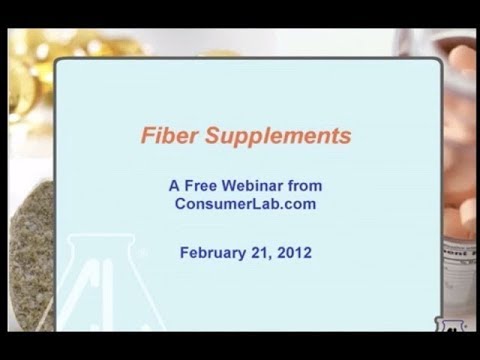 Fiber Supplements

A Free Webinar from ConsumerLab.com

February 21, 2012